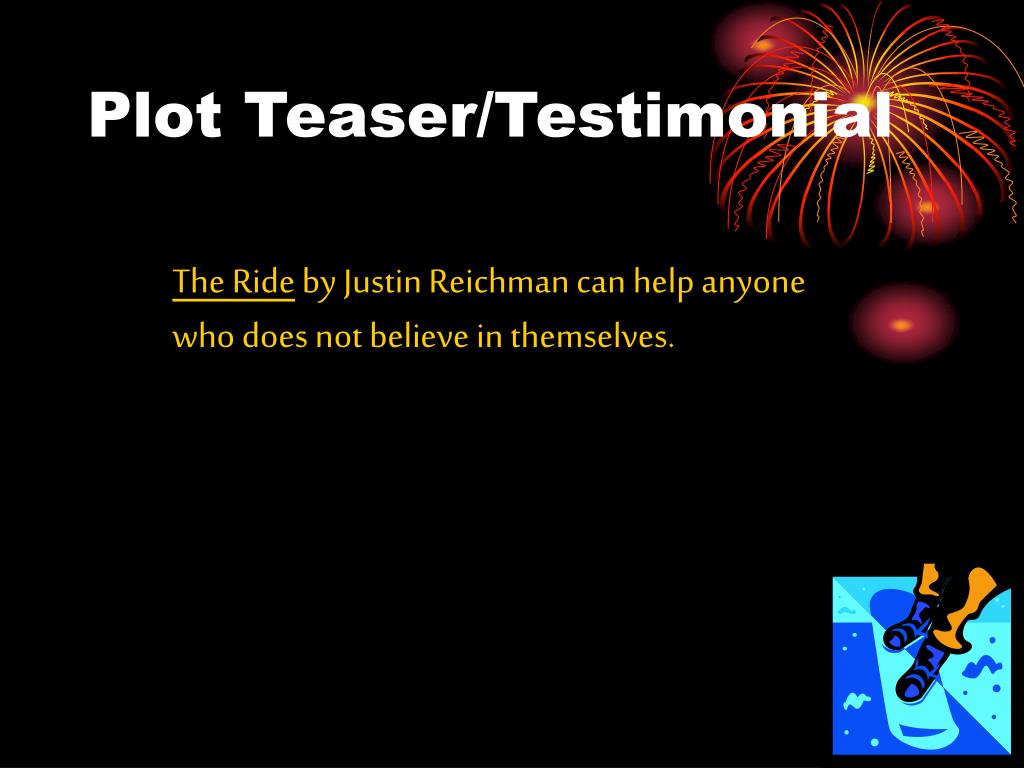 Plot Teaser/Testimonial

The Ride by Justin Reichman can help anyone who does not believe in themselves.